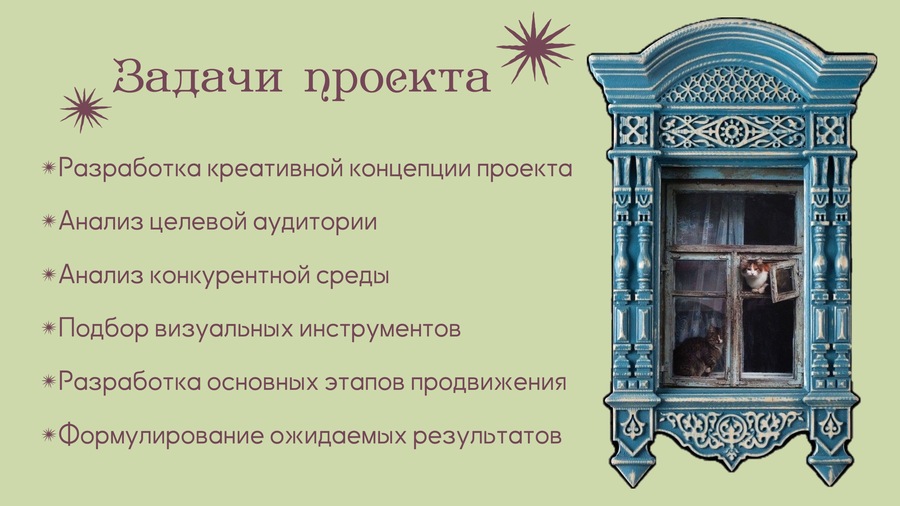 Задачи проекта

Разработка креативной концепции проекта

Анализ целевой аудитории

Анализ конкурентной среды

Подбор визуальных инструментов

Разработка основных этапов продвижения

Формулирование ожидаемых результатов